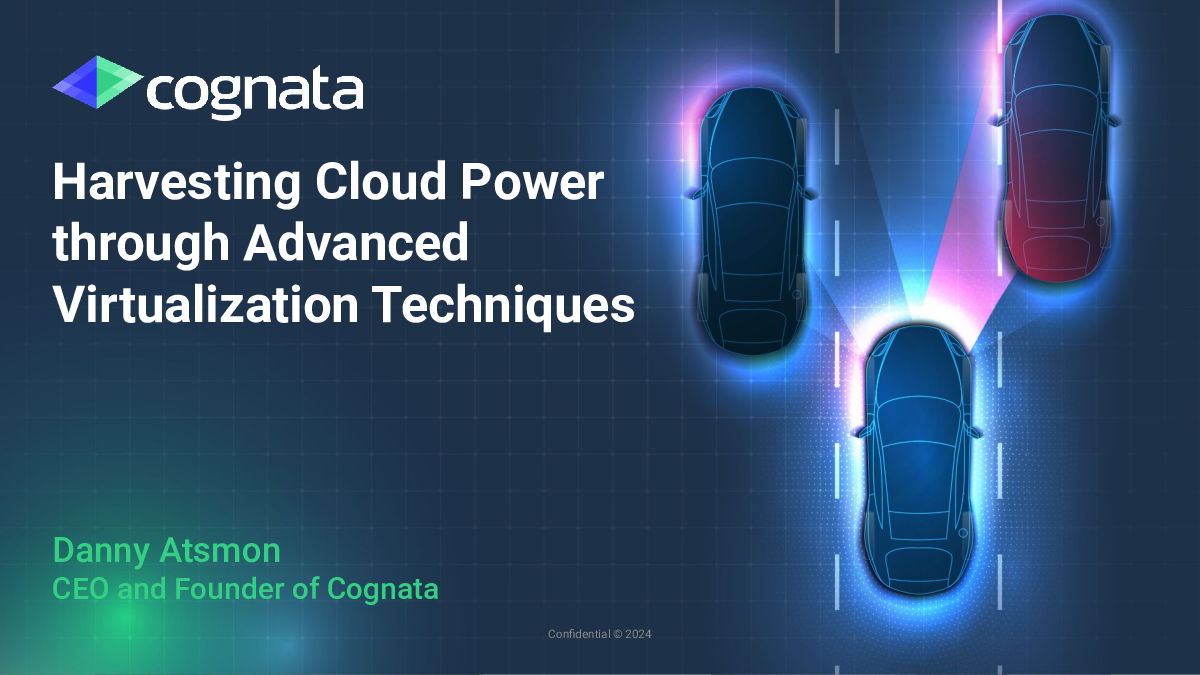 cognata

Harvesting Cloud Power through Advanced Virtualization Techniques

Danny Atsmon
CEO and Founder of Cognata

Confidential © 2024